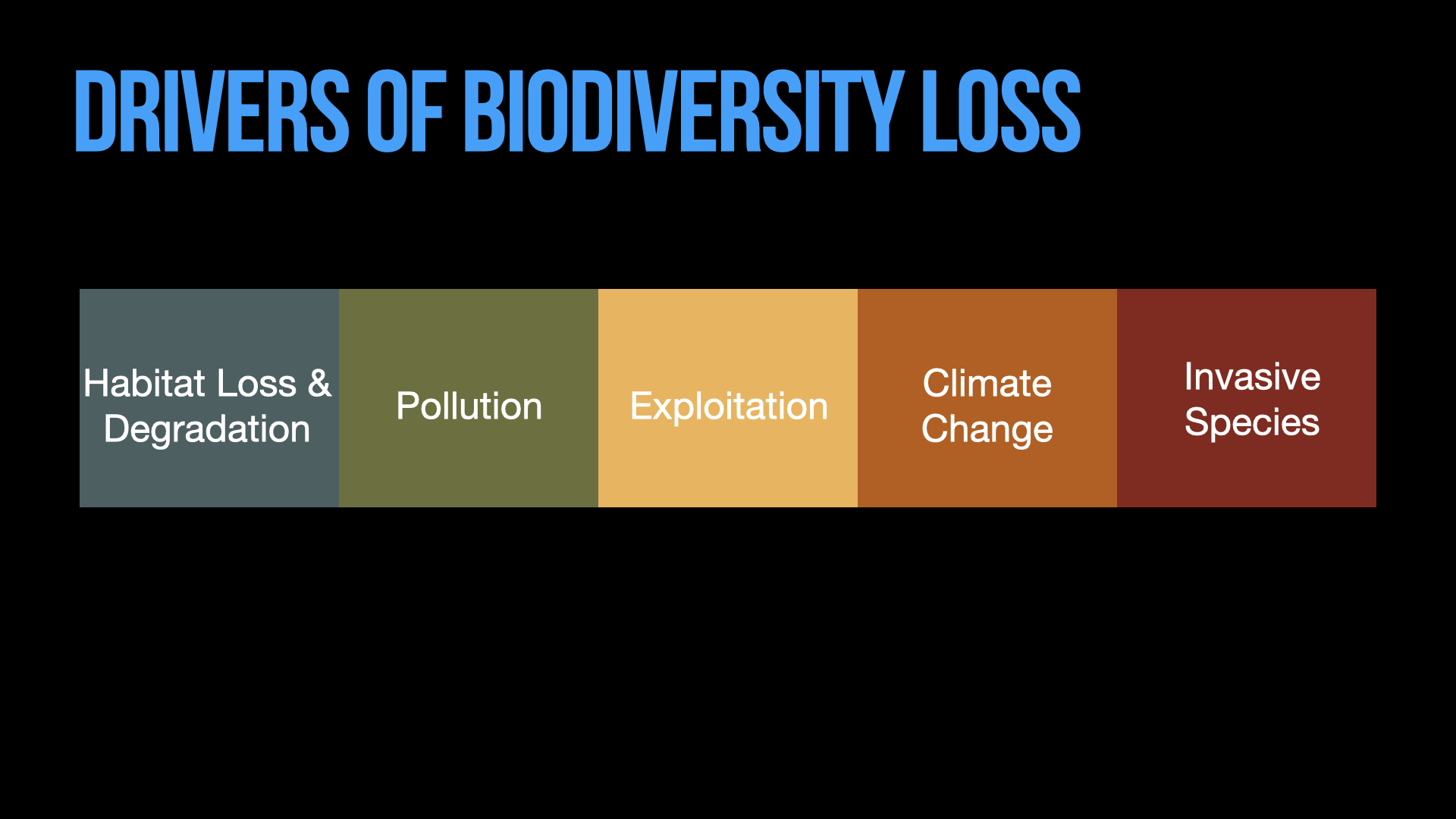 DRIVERS OF BIODIVERSITY LOSS

Habitat Loss & Degradation

Pollution

Exploitation

Climate Change

Invasive Species